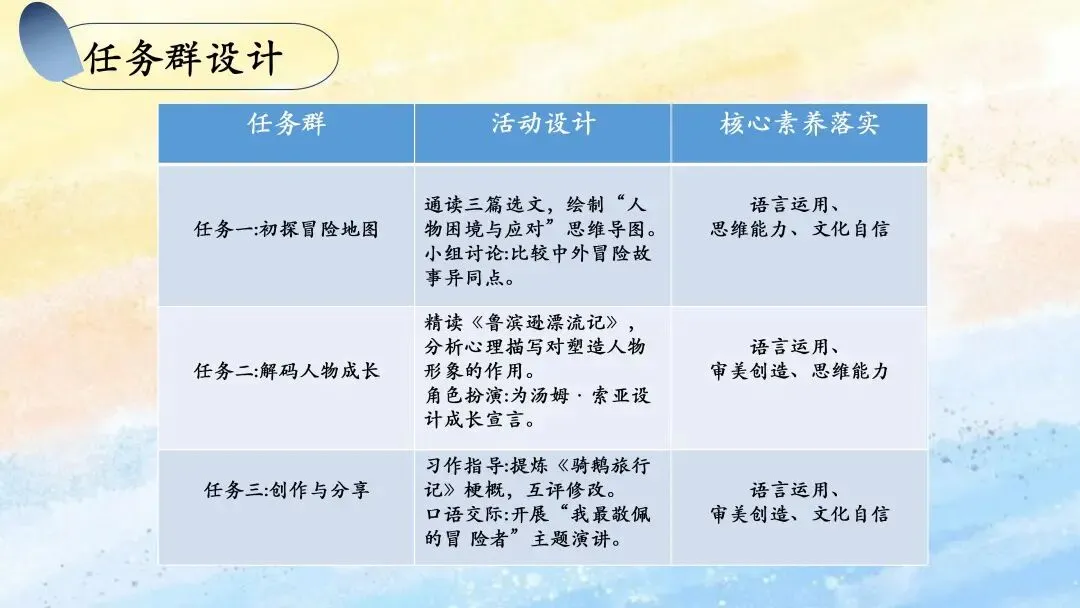 任务群设计

| 任务群 | 活动设计 | 核心素养落实 |
|---|---|---|
| 任务一:初探冒险地图 | 通读三篇选文，绘制“人物困境与应对”思维导图。小组讨论:比较中外冒险故事异同点。 | 语言运用、思维能力、文化自信 |
| 任务二:解码人物成长 | 精读《鲁滨逊漂流记》，分析心理描写对塑造人物形象的作用。角色扮演:为汤姆·索亚设计成长宣言。 | 语言运用、审美创造、思维能力 |
| 任务三:创作与分享 | 习作指导:提炼《骑鹅旅行记》梗概，互评修改。口语交际:开展“我最敬佩的冒 险者”主题演讲。 | 语言运用、审美创造、文化自信 |